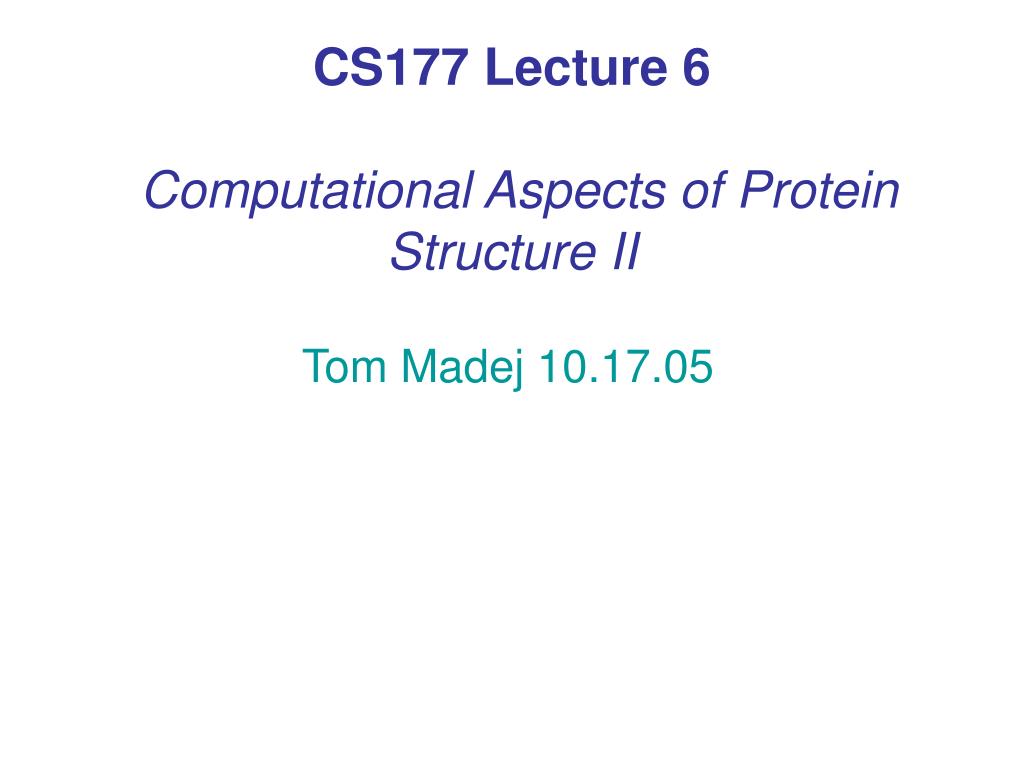 CS177 Lecture 6

Computational Aspects of Protein Structure II

Tom Madej 10.17.05